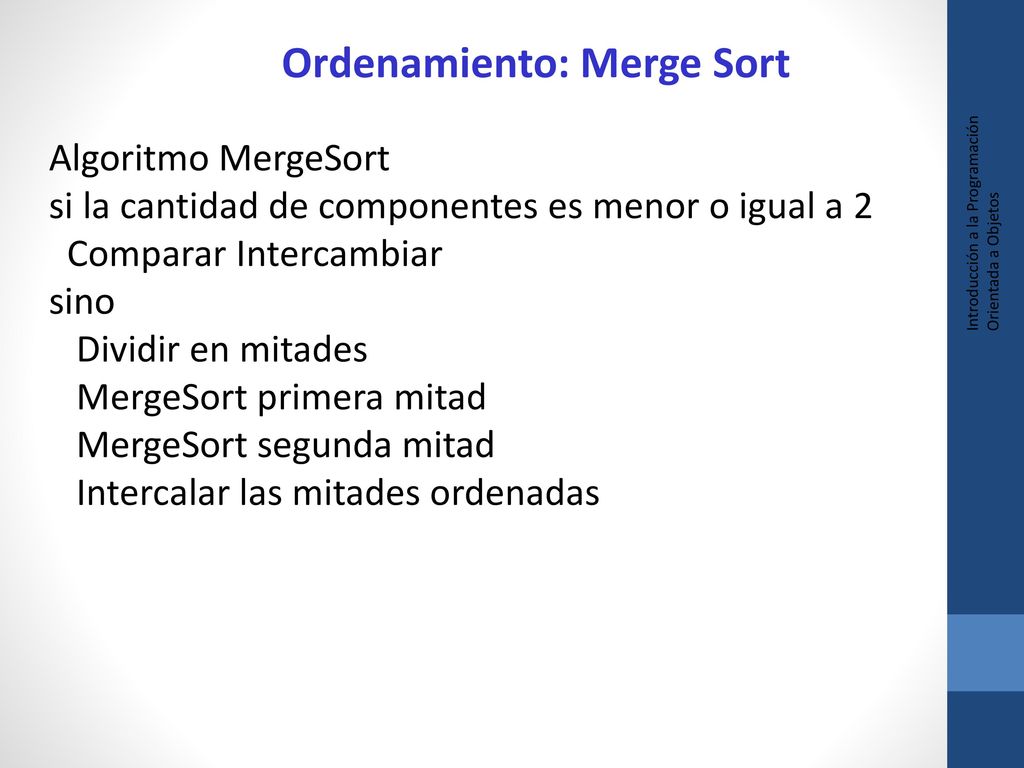 Ordenamiento: Merge Sort

Algoritmo MergeSort
si la cantidad de componentes es menor o igual a 2
Comparar Intercambiar
sino
Dividir en mitades
MergeSort primera mitad
MergeSort segunda mitad
Intercalar las mitades ordenadas

Introducción a la Programación Orientada a Objetos